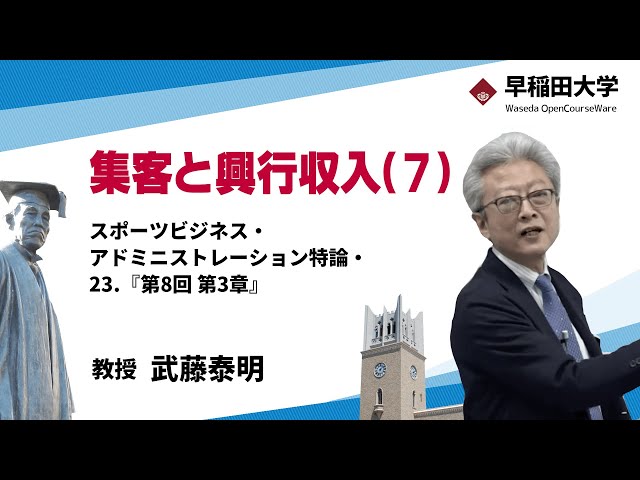 早稲田大学
Waseda OpenCourseWare

集客と興行収入(7)

スポーツビジネス・
アドミニストレーション特論・
23.『第8回 第3章』

教授 武藤泰明